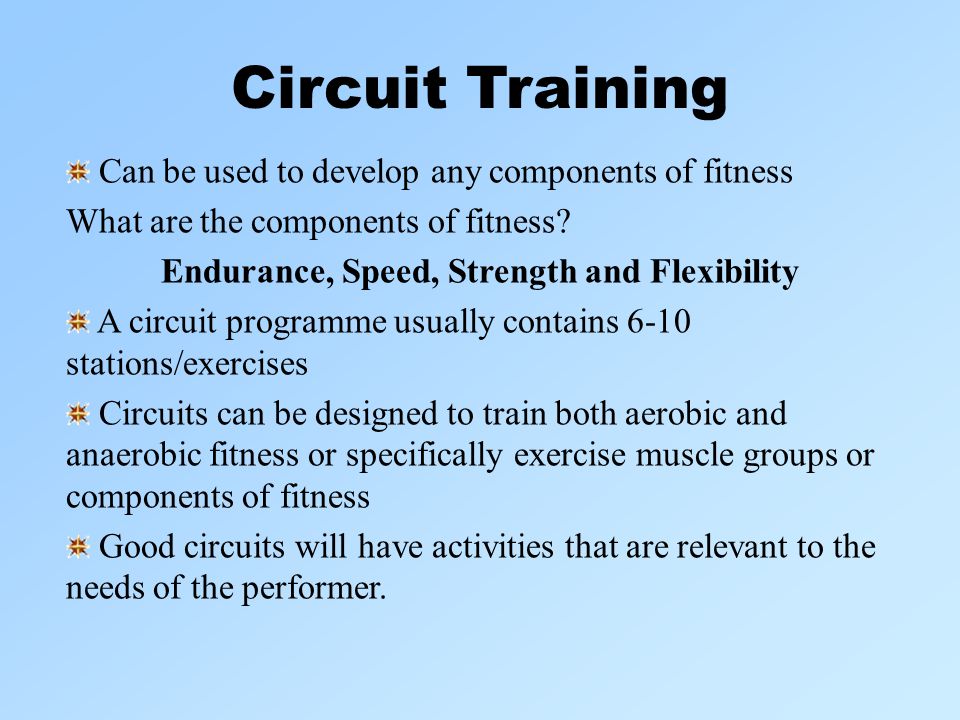 Circuit Training

Can be used to develop any components of fitness

What are the components of fitness?

Endurance, Speed, Strength and Flexibility

A circuit programme usually contains 6-10 stations/exercises

Circuits can be designed to train both aerobic and anaerobic fitness or specifically exercise muscle groups or components of fitness

Good circuits will have activities that are relevant to the needs of the performer.